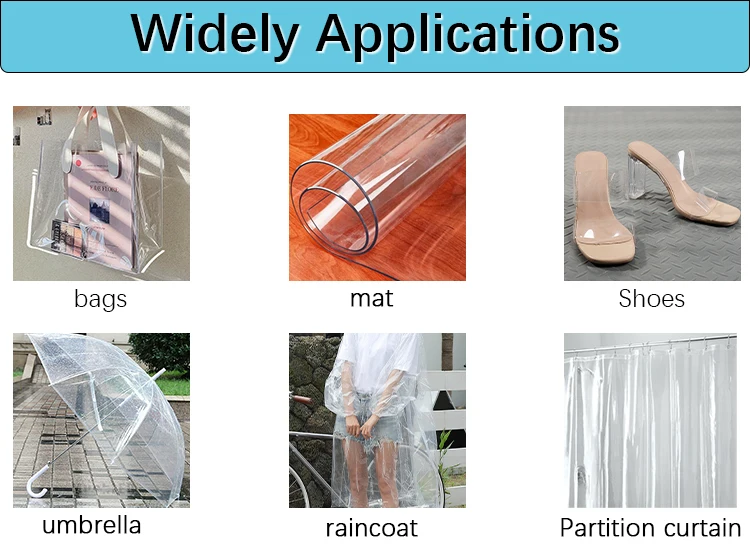 Widely Applications

bags

mat

Shoes

umbrella

raincoat

Partition curtain